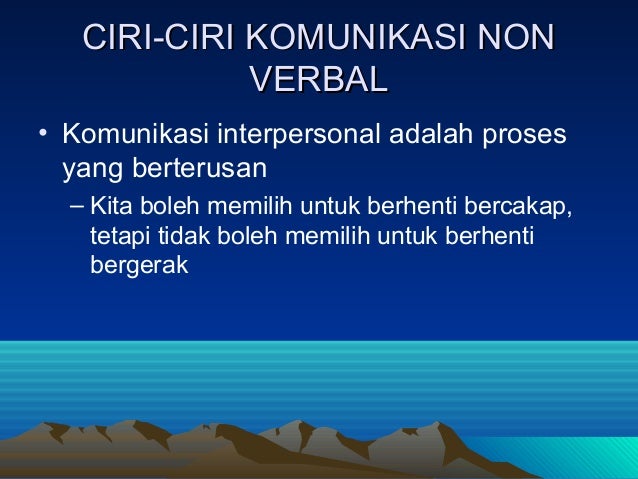 CIRI-CIRI KOMUNIKASI NON VERBAL

• Komunikasi interpersonal adalah proses yang berterusan

– Kita boleh memilih untuk berhenti bercakap, tetapi tidak boleh memilih untuk berhenti bergerak